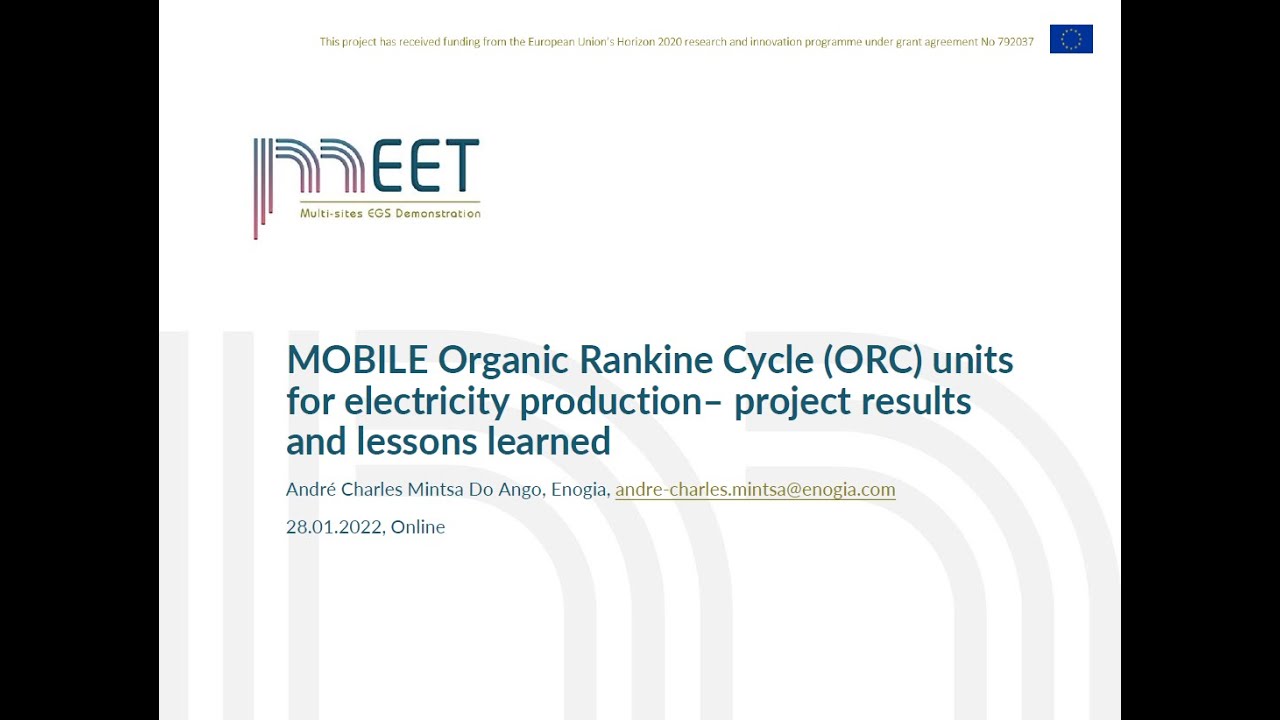 This project has received funding from the European Union's Horizon 2020 research and innovation programme under grant agreement No 792037

MEET
Multi-sites EGS Demonstration

MOBILE Organic Rankine Cycle (ORC) units for electricity production– project results and lessons learned

André Charles Mintsa Do Ango, Enogia, andre-charles.mintsa@enogia.com

28.01.2022, Online